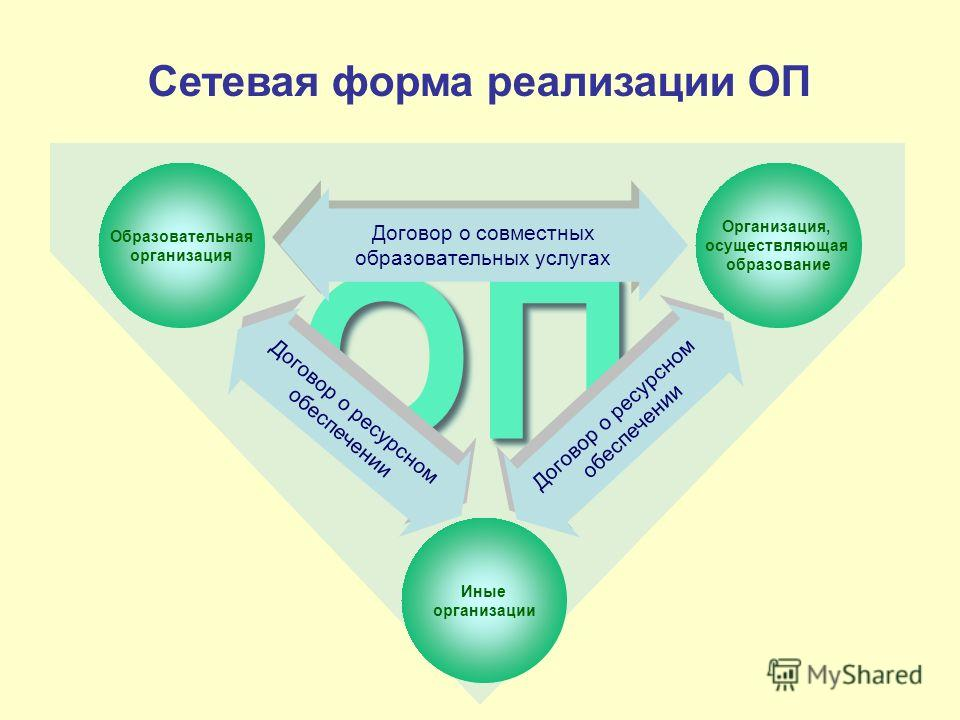 Сетевая форма реализации ОП

Образовательная организация

Договор о совместных образовательных услугах

Организация, осуществляющая образование

ОП

Договор о ресурсном обеспечении

Договор о ресурсном обеспечении

Иные организации

MyShared